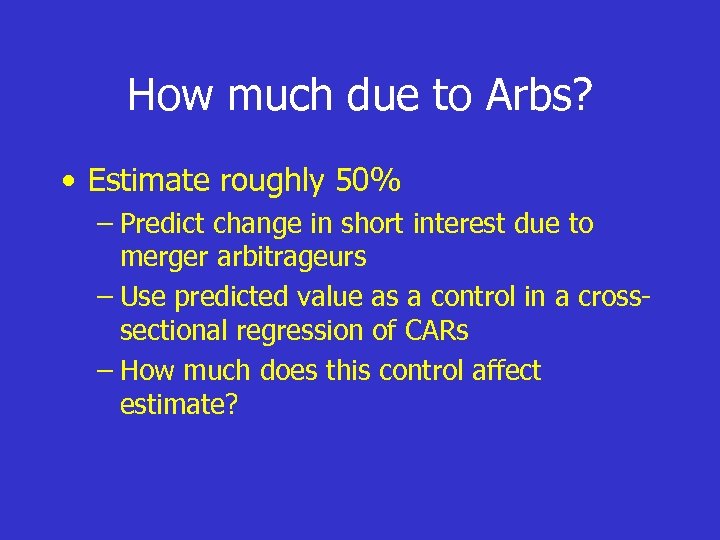 How much due to Arbs?

• Estimate roughly 50%
– Predict change in short interest due to merger arbitrageurs
– Use predicted value as a control in a cross-sectional regression of CARs
– How much does this control affect estimate?